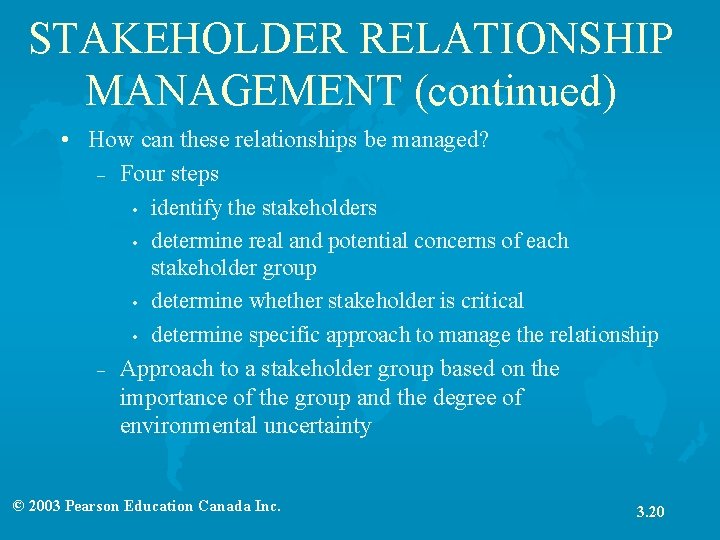 STAKEHOLDER RELATIONSHIP MANAGEMENT (continued)

• How can these relationships be managed?
– Four steps
• identify the stakeholders
• determine real and potential concerns of each stakeholder group
• determine whether stakeholder is critical
• determine specific approach to manage the relationship
– Approach to a stakeholder group based on the importance of the group and the degree of environmental uncertainty

© 2003 Pearson Education Canada Inc.

3.20